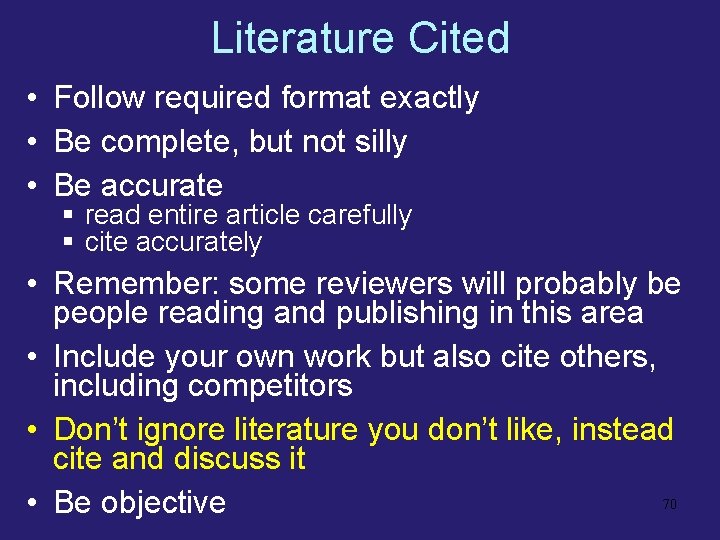 Literature Cited

• Follow required format exactly
• Be complete, but not silly
• Be accurate
 ▪ read entire article carefully
 ▪ cite accurately
• Remember: some reviewers will probably be people reading and publishing in this area
• Include your own work but also cite others, including competitors
• Don't ignore literature you don't like, instead cite and discuss it
• Be objective

70